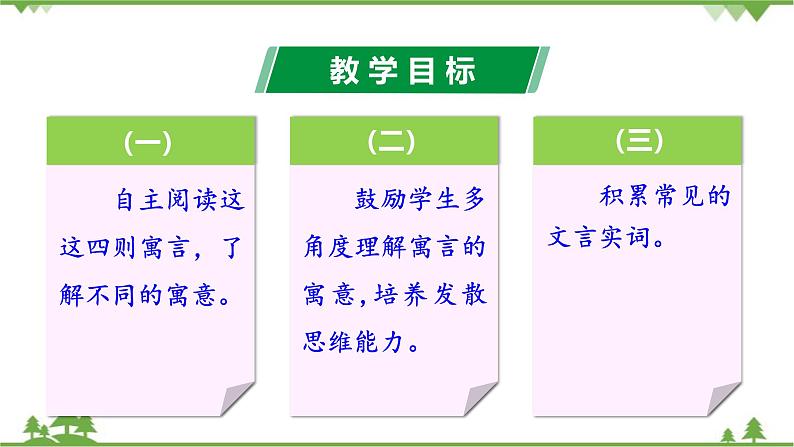 教学目标

(一)

自主阅读这这四则寓言，了解不同的寓意。

(二)

鼓励学生多角度理解寓言的寓意,培养发散思维能力。

(三)

积累常见的文言实词。